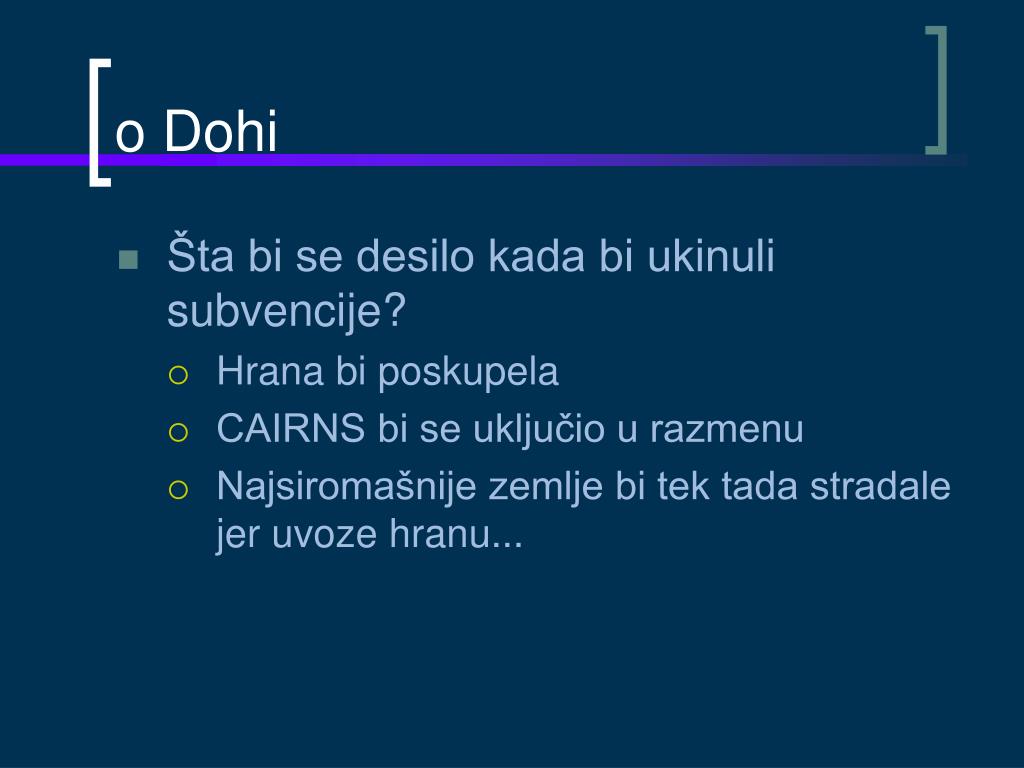 o Dohi

Šta bi se desilo kada bi ukinuli subvencije?

Hrana bi poskupela

CAIRNS bi se uključio u razmenu

Najsiromašnije zemlje bi tek tada stradale jer uvoze hranu...